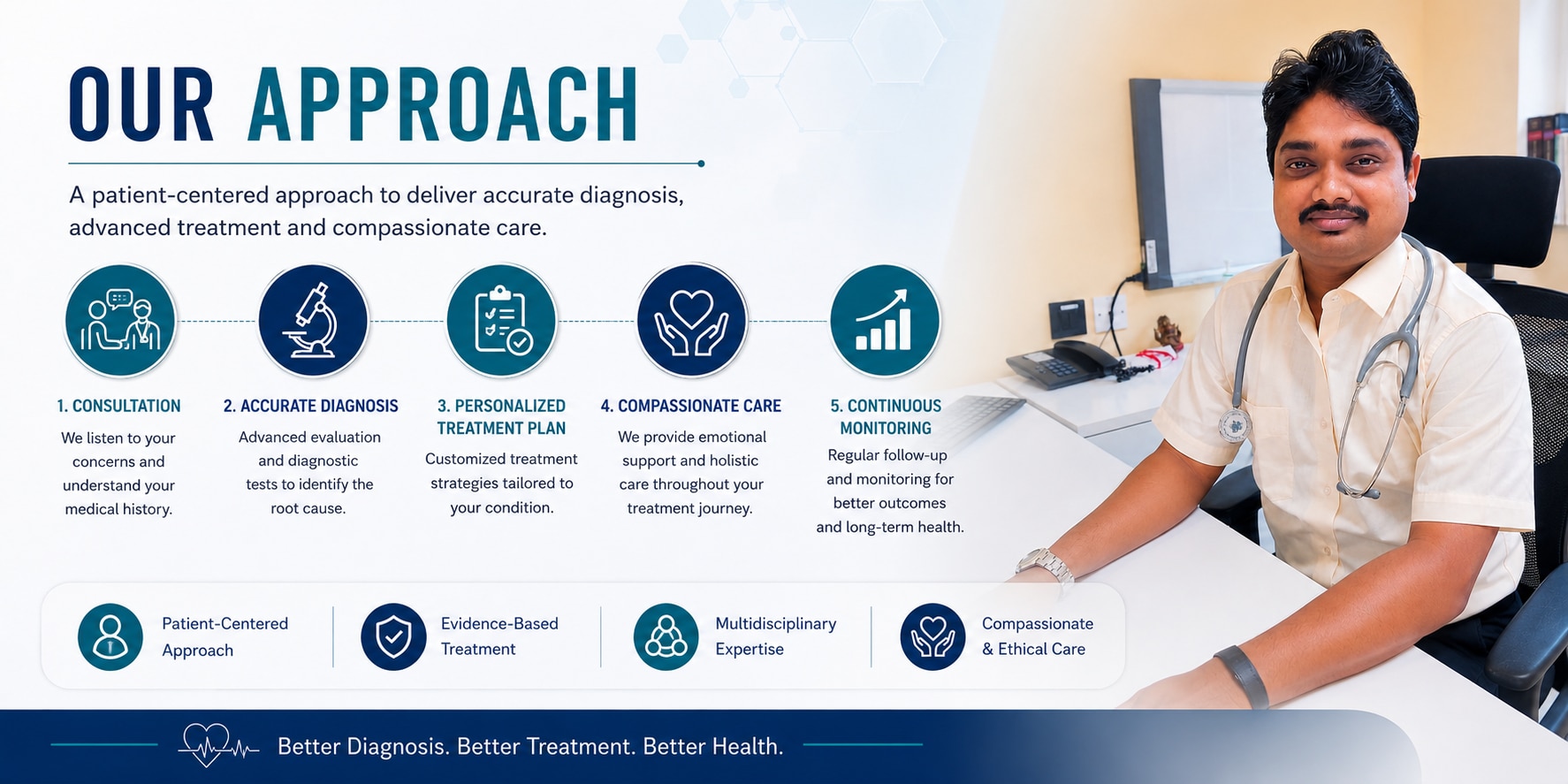 OUR APPROACH

A patient-centered approach to deliver accurate diagnosis, advanced treatment and compassionate care.

1. CONSULTATION
We listen to your concerns and understand your medical history.

2. ACCURATE DIAGNOSIS
Advanced evaluation and diagnostic tests to identify the root cause.

3. PERSONALIZED TREATMENT PLAN
Customized treatment strategies tailored to your condition.

4. COMPASSIONATE CARE
We provide emotional support and holistic care throughout your treatment journey.

5. CONTINUOUS MONITORING
Regular follow-up and monitoring for better outcomes and long-term health.

Patient-Centered Approach

Evidence-Based Treatment

Multidisciplinary Expertise

Compassionate & Ethical Care

Better Diagnosis. Better Treatment. Better Health.